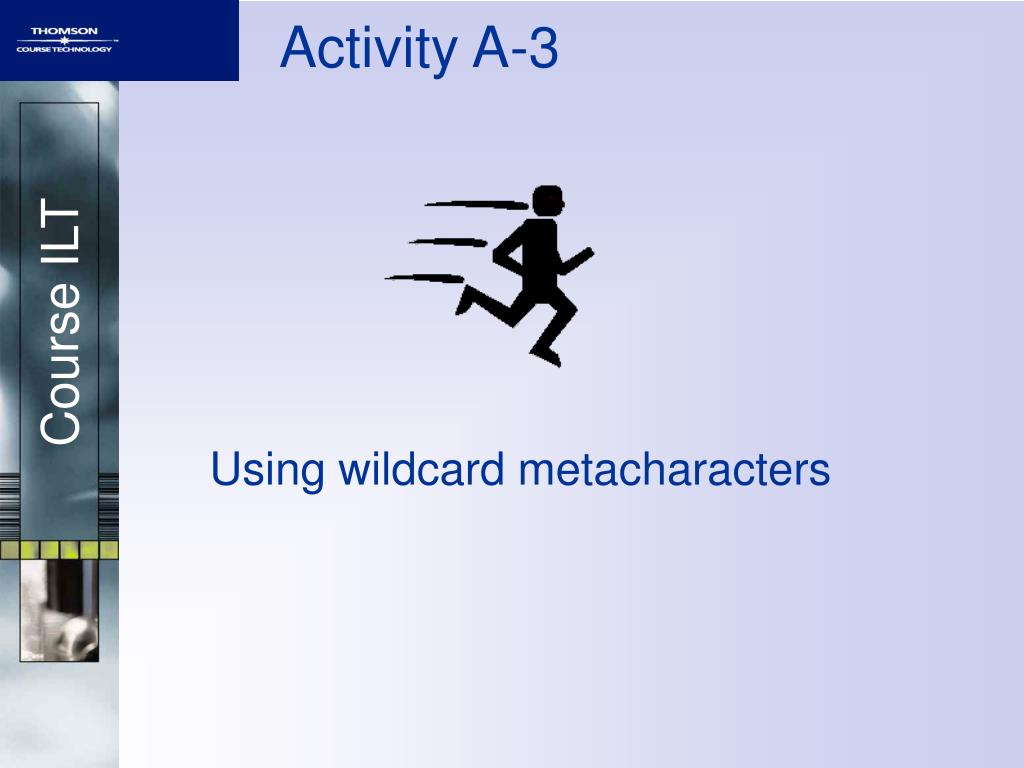 THOMSON
COURSE TECHNOLOGY

Activity A-3

Course ILT

Using wildcard metacharacters